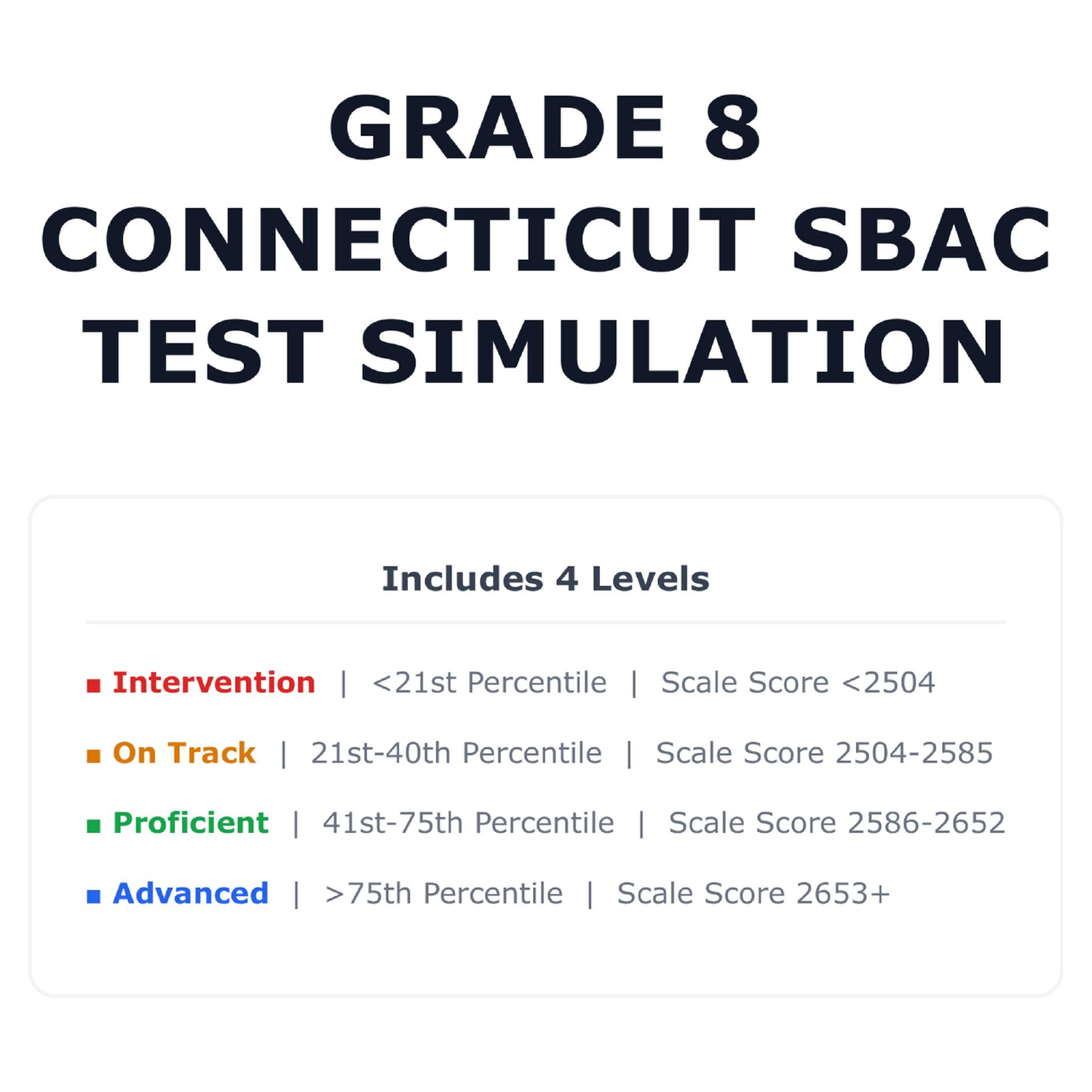 GRADE 8
CONNECTICUT SBAC
TEST SIMULATION

Includes 4 Levels

■ Intervention | <21st Percentile | Scale Score <2504

■ On Track | 21st-40th Percentile | Scale Score 2504-2585

■ Proficient | 41st-75th Percentile | Scale Score 2586-2652

■ Advanced | >75th Percentile | Scale Score 2653+